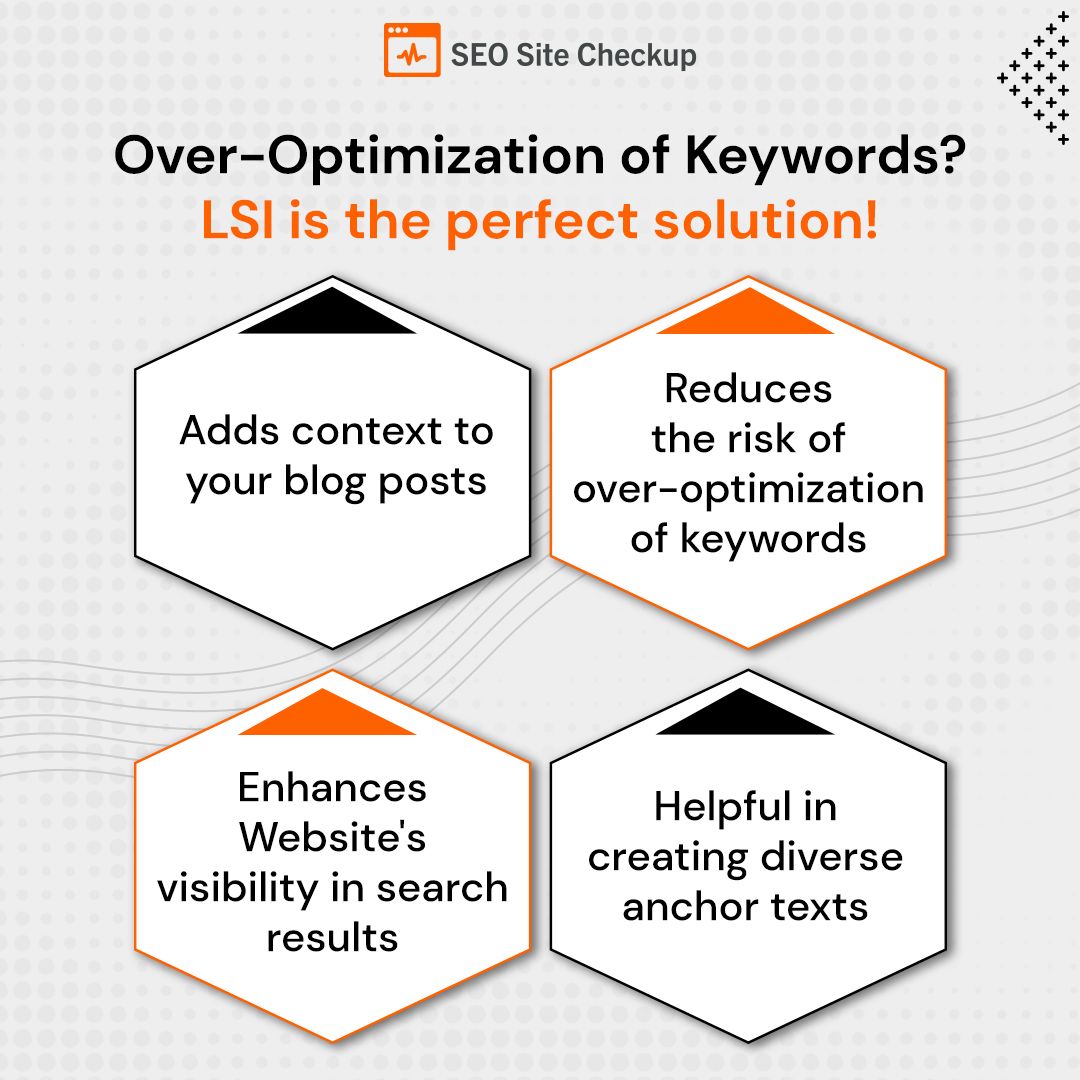 SEO Site Checkup

Over-Optimization of Keywords?
LSI is the perfect solution!

Adds context to your blog posts

Reduces the risk of over-optimization of keywords

Enhances Website's visibility in search results

Helpful in creating diverse anchor texts